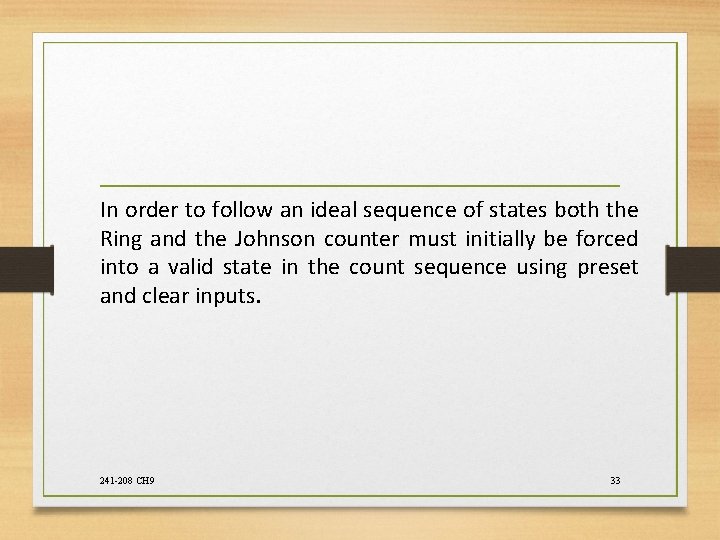 In order to follow an ideal sequence of states both the Ring and the Johnson counter must initially be forced into a valid state in the count sequence using preset and clear inputs.

241-208 CH9

33